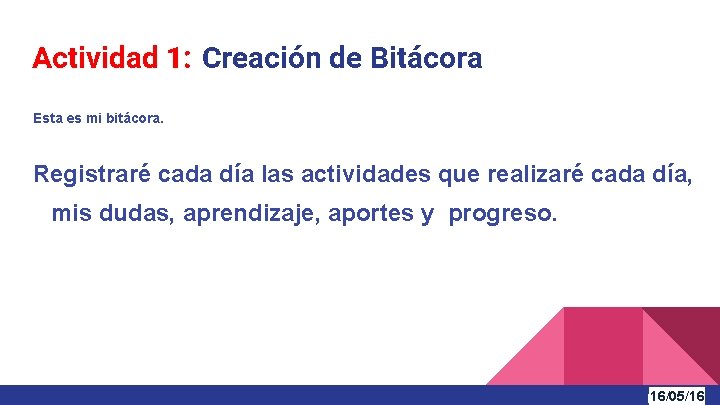 Actividad 1: Creación de Bitácora

Esta es mi bitácora.

Registraré cada día las actividades que realizaré cada día, mis dudas, aprendizaje, aportes y progreso.

16/05/16